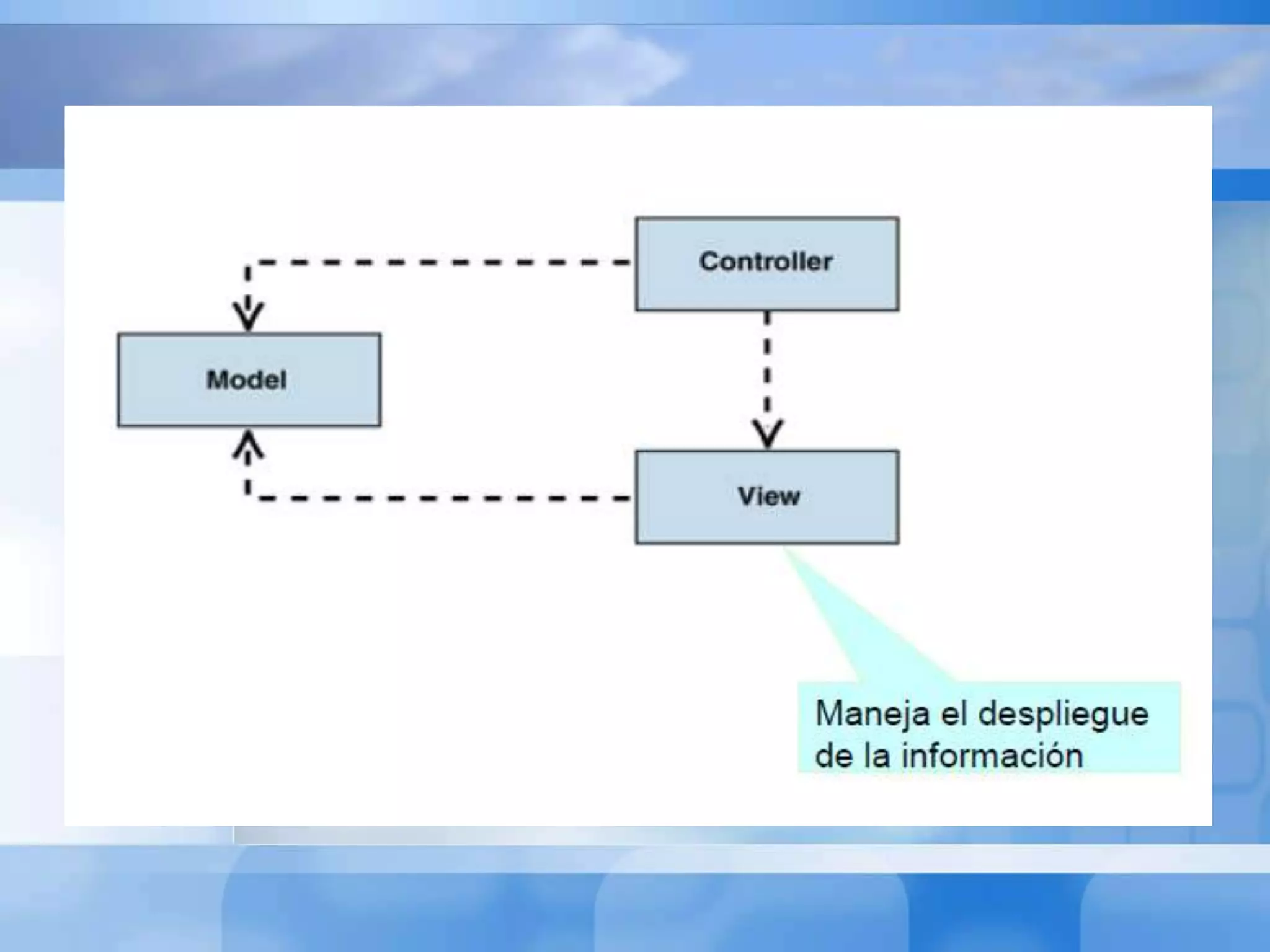 Controller

Model

View

Maneja el despliegue de la información